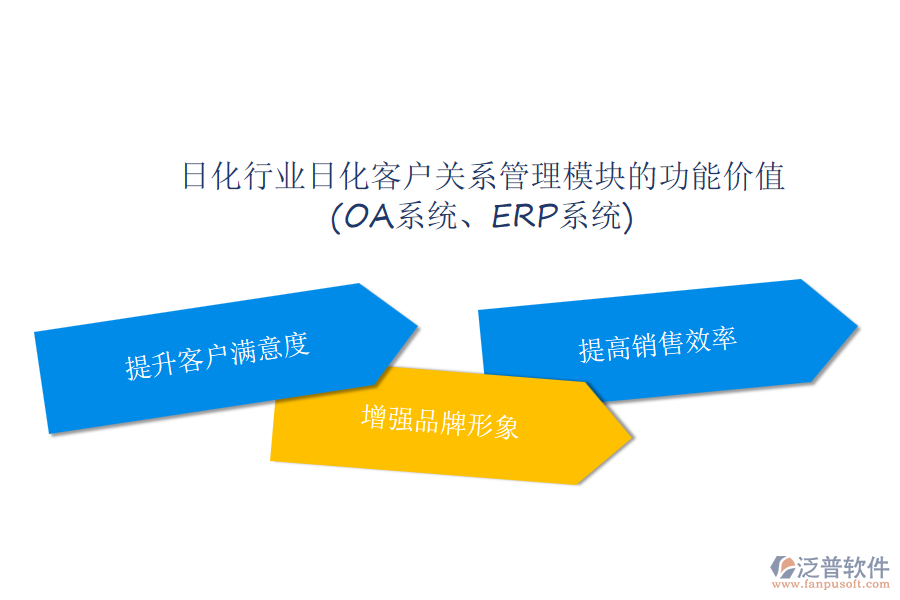 日化行业日化客户关系管理模块的功能价值
(OA系统、ERP系统)

提升客户满意度

增强品牌形象

提高销售效率

泛普软件
www.fanpusoft.com